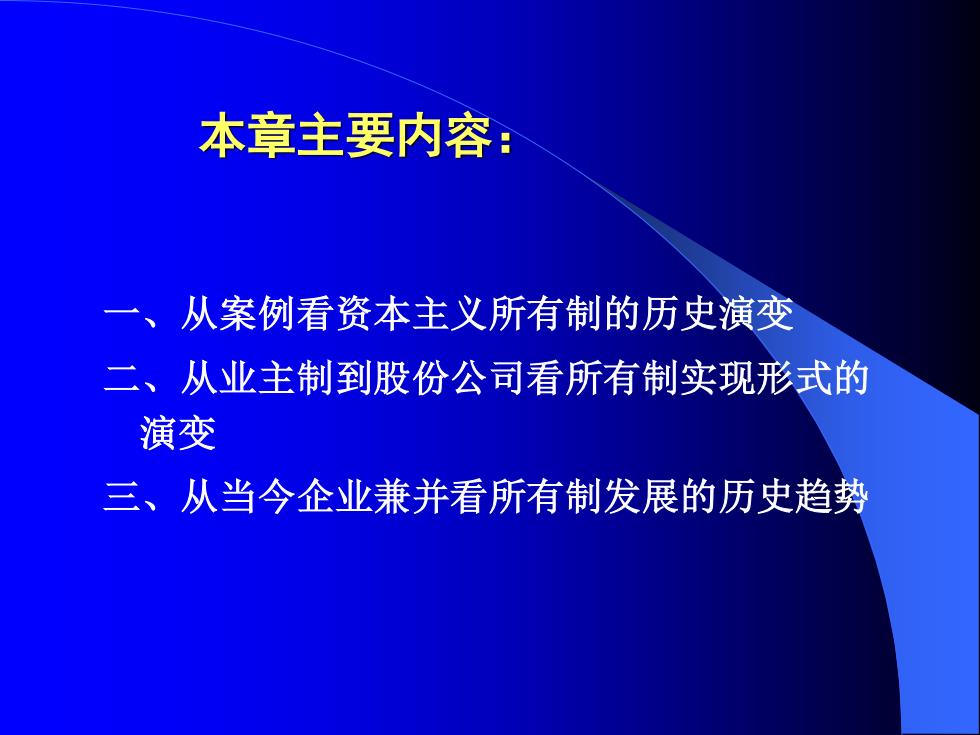 本章主要内容：

一、从案例看资本主义所有制的历史演变

二、从业主制到股份公司看所有制实现形式的演变

三、从当今企业兼并看所有制发展的历史趋势